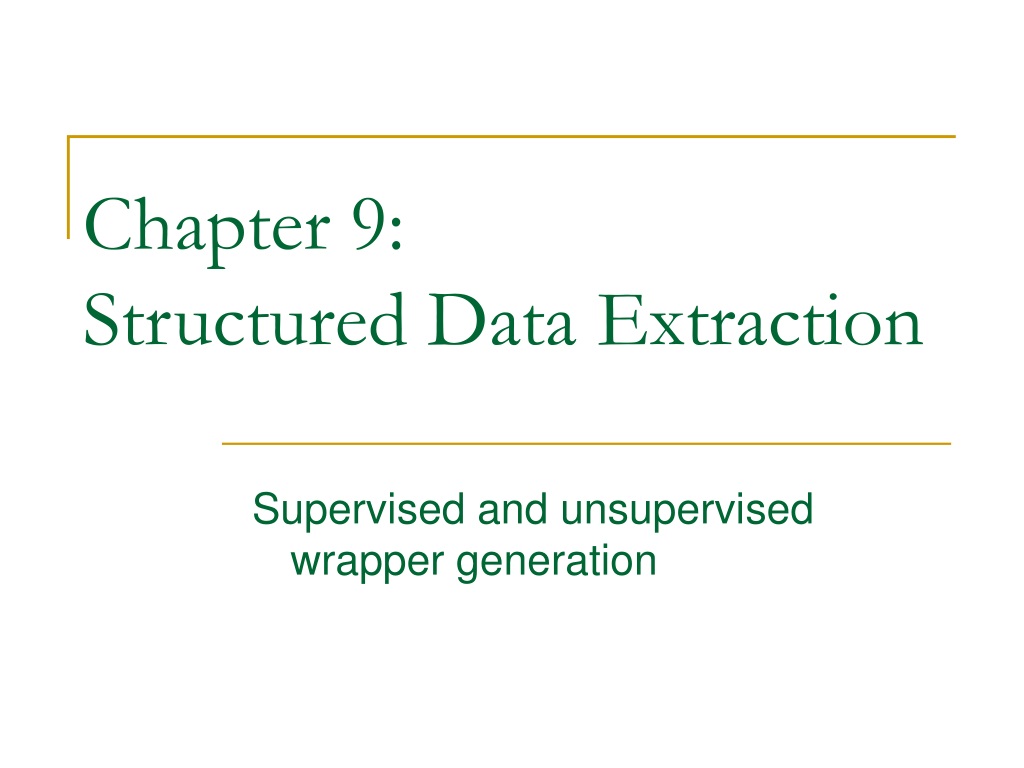 Chapter 9:
Structured Data Extraction

Supervised and unsupervised wrapper generation